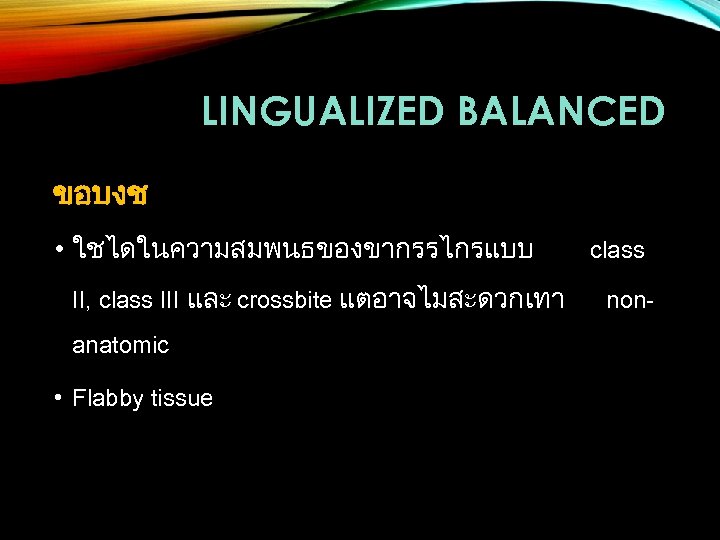 LINGUALIZED BALANCED

ขอบงช

• ใชไดในความสมพนธของขากรรไกรแบบ class II, class III และ crossbite แตอาจไมสะดวกเทา non-anatomic

• Flabby tissue